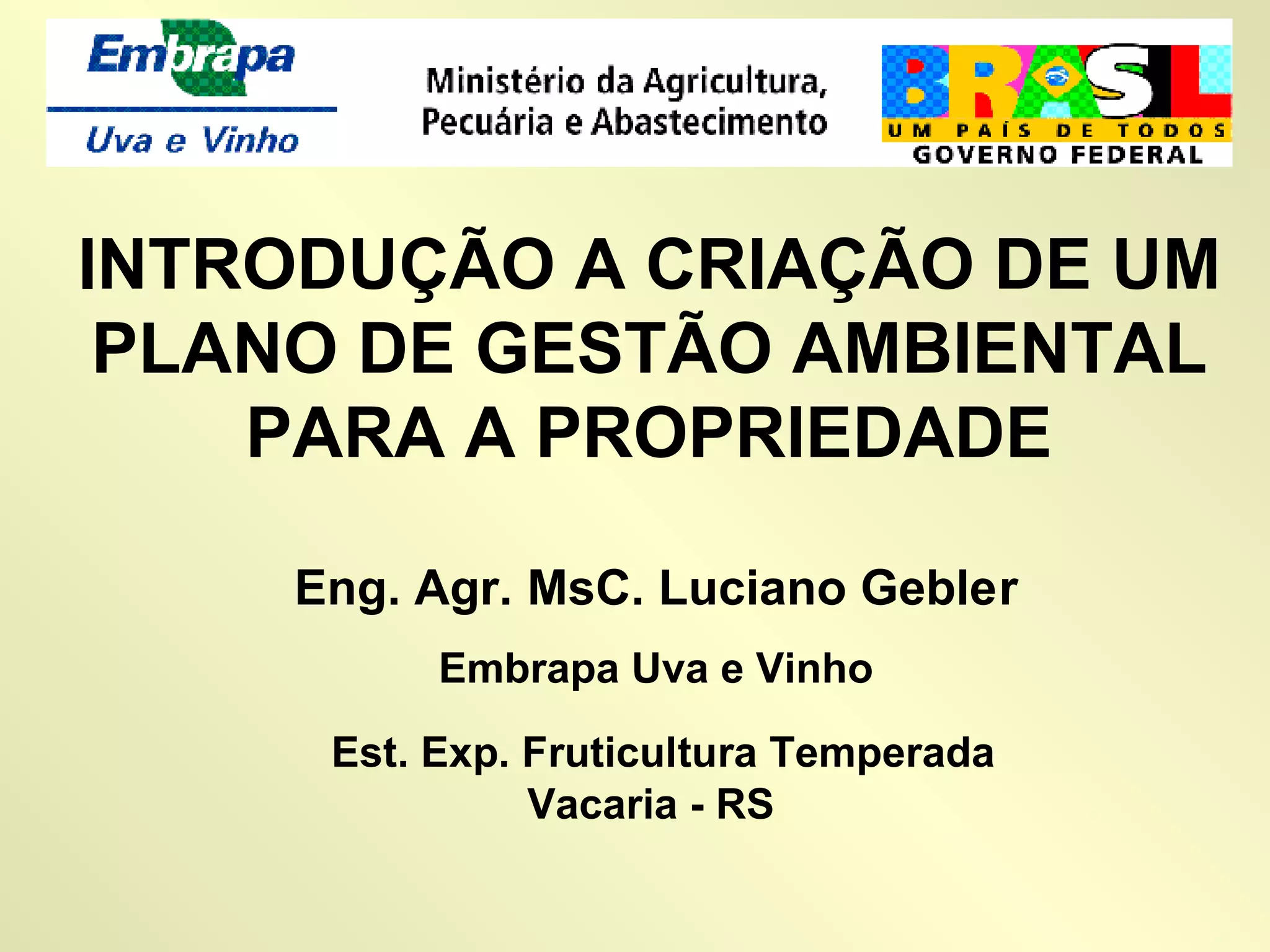 Embrapa
Uva e Vinho

Ministério da Agricultura, Pecuária e Abastecimento

BRASIL
UM PAÍS DE TODOS
GOVERNO FEDERAL

INTRODUÇÃO A CRIAÇÃO DE UM PLANO DE GESTÃO AMBIENTAL PARA A PROPRIEDADE

Eng. Agr. MsC. Luciano Gebler

Embrapa Uva e Vinho

Est. Exp. Fruticultura Temperada
Vacaria - RS